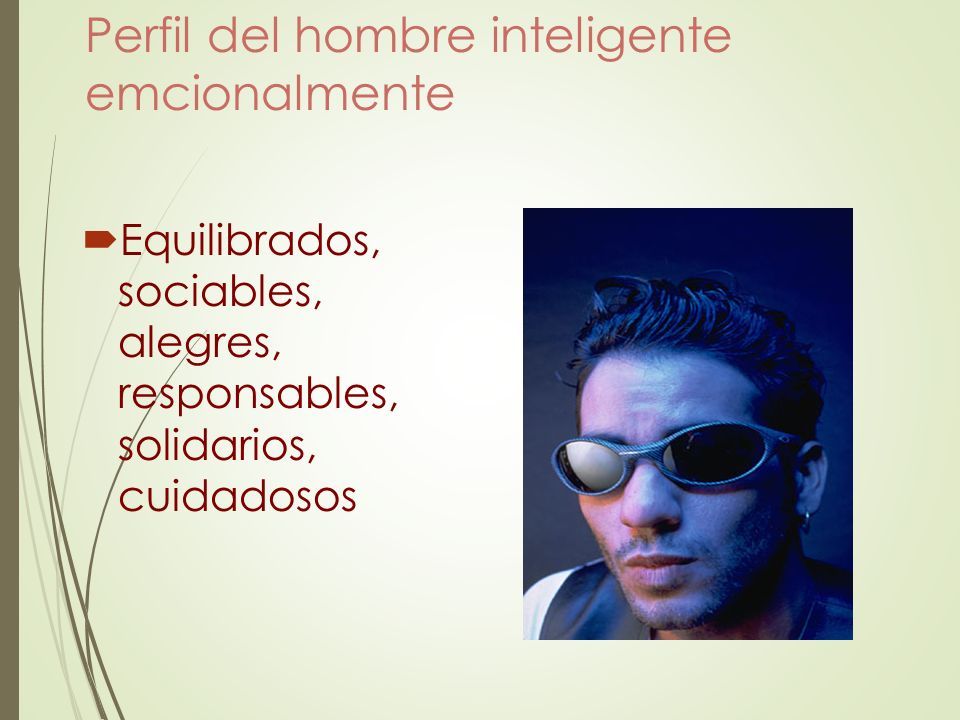 Perfil del hombre inteligente emcionalmente

Equilibrados, sociables, alegres, responsables, solidarios, cuidadosos